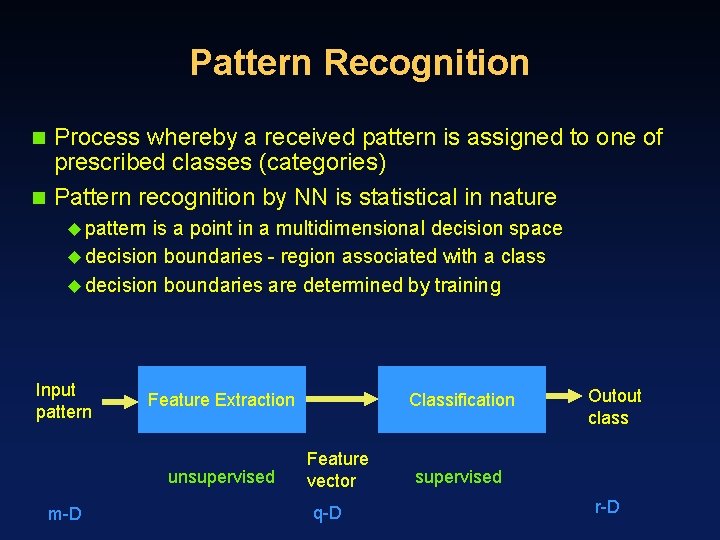 Pattern Recognition

Process whereby a received pattern is assigned to one of prescribed classes (categories)

Pattern recognition by NN is statistical in nature

pattern is a point in a multidimensional decision space

decision boundaries - region associated with a class

decision boundaries are determined by training

Input pattern

Feature Extraction

Classification

Outout class

unsupervised

Feature vector

supervised

m-D

q-D

r-D